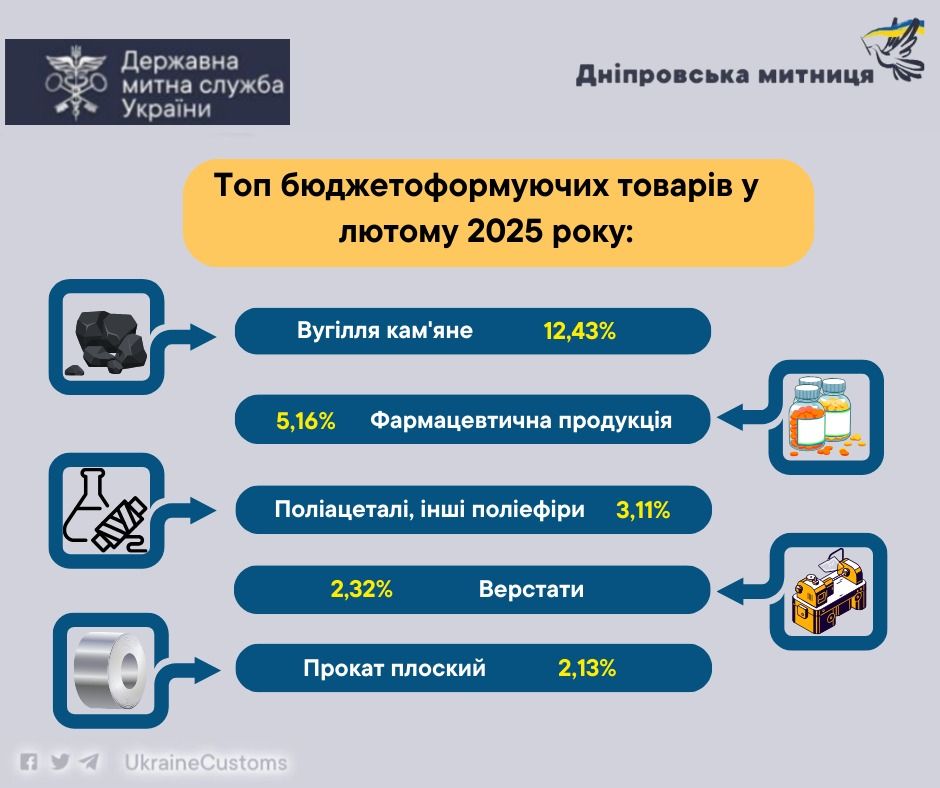 Державна митна служба України

Дніпровська митниця

Топ бюджетоформуючих товарів у лютому 2025 року:

Вугілля кам'яне 12,43%

5,16% Фармацевтична продукція

Поліацеталі, інші поліефіри 3,11%

2,32% Верстати

Прокат плоский 2,13%

UkraineCustoms